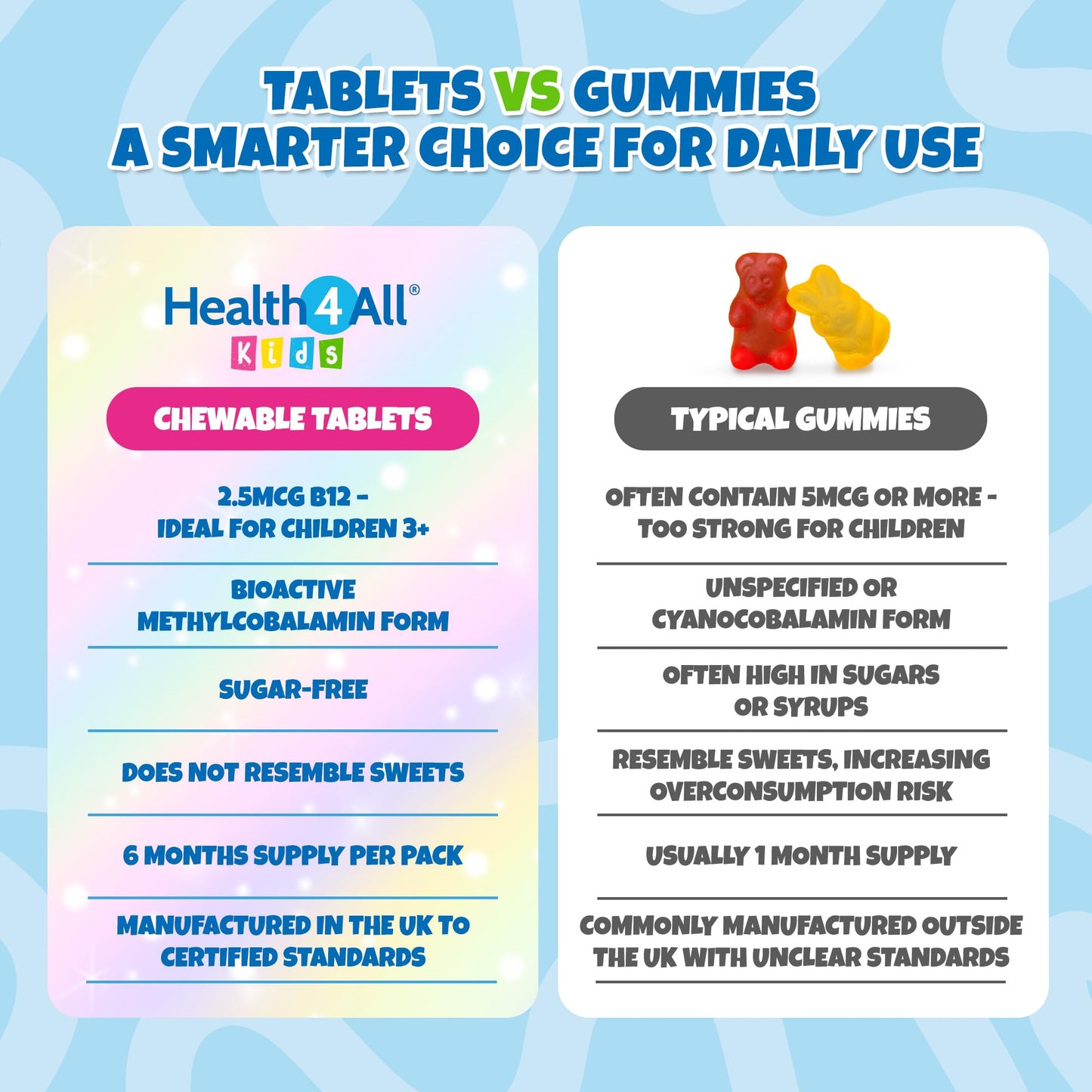 TABLETS VS GUMMIES
A SMARTER CHOICE FOR DAILY USE

Health4All®
Kids

CHEWABLE TABLETS

2.5MCG B12 – IDEAL FOR CHILDREN 3+

BIOACTIVE METHYLCOBALAMIN FORM

SUGAR-FREE

DOES NOT RESEMBLE SWEETS

6 MONTHS SUPPLY PER PACK

MANUFACTURED IN THE UK TO CERTIFIED STANDARDS

TYPICAL GUMMIES

OFTEN CONTAIN 5MCG OR MORE - TOO STRONG FOR CHILDREN

UNSPECIFIED OR CYANOCOBALAMIN FORM

OFTEN HIGH IN SUGARS OR SYRUPS

RESEMBLE SWEETS, INCREASING OVERCONSUMPTION RISK

USUALLY 1 MONTH SUPPLY

COMMONLY MANUFACTURED OUTSIDE THE UK WITH UNCLEAR STANDARDS